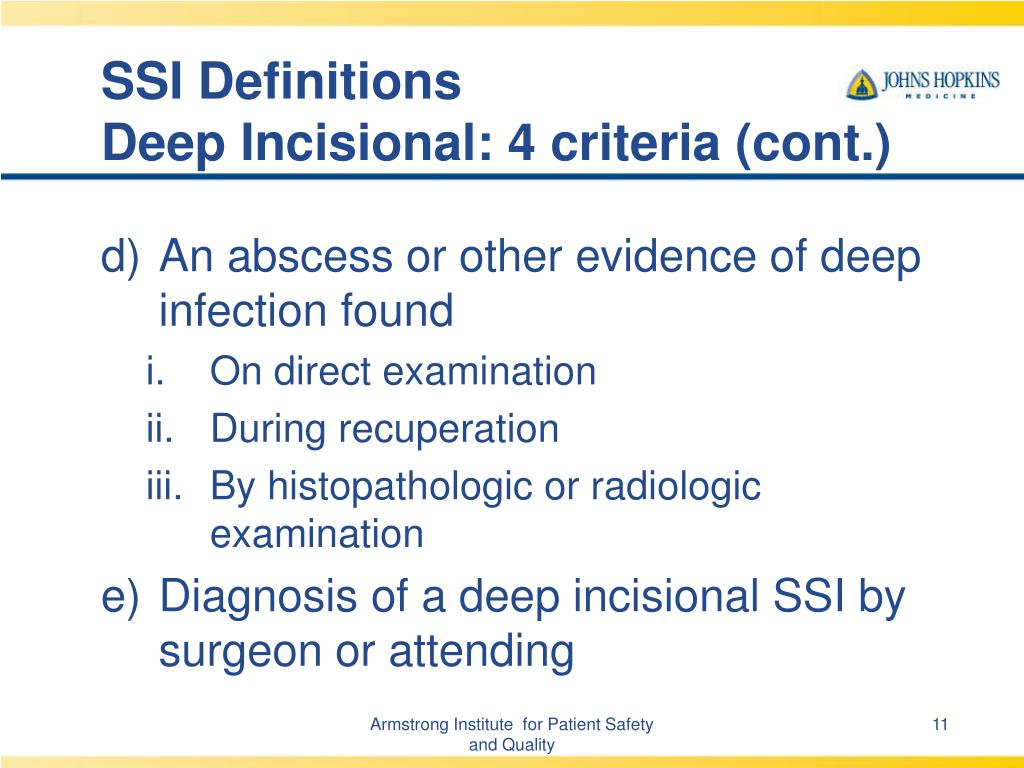 SSI Definitions
Deep Incisional: 4 criteria (cont.)

JOHNS HOPKINS
MEDICINE

d) An abscess or other evidence of deep infection found
i. On direct examination
ii. During recuperation
iii. By histopathologic or radiologic examination

e) Diagnosis of a deep incisional SSI by surgeon or attending

Armstrong Institute for Patient Safety and Quality

11